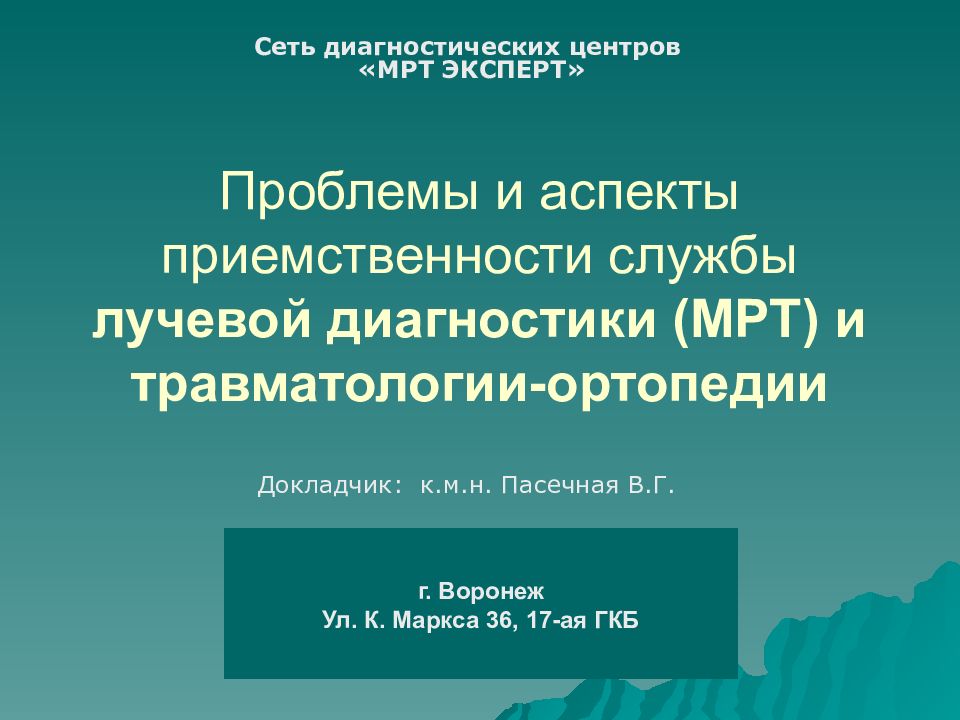 Сеть диагностических центров
«МРТ ЭКСПЕРТ»

Проблемы и аспекты приемственности службы лучевой диагностики (МРТ) и травматологии-ортопедии

Докладчик: к.м.н. Пасечная В.Г.

г. Воронеж
Ул. К. Маркса 36, 17-ая ГКБ